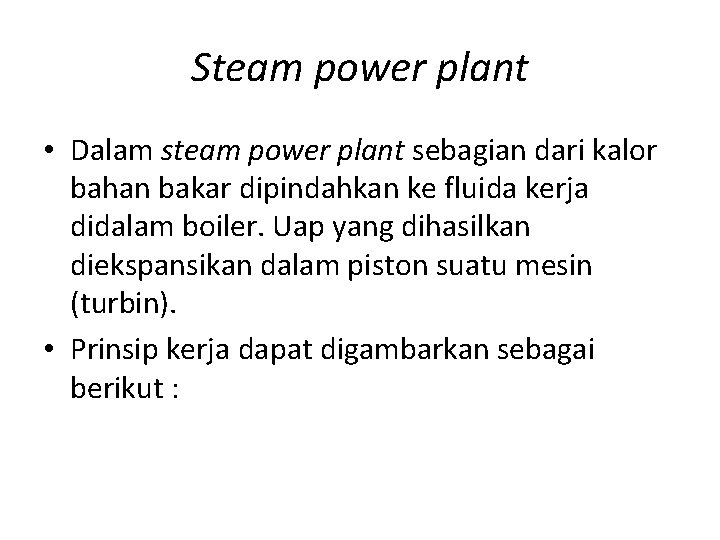 Steam power plant

• Dalam steam power plant sebagian dari kalor bahan bakar dipindahkan ke fluida kerja didalam boiler. Uap yang dihasilkan diekspansikan dalam piston suatu mesin (turbin).

• Prinsip kerja dapat digambarkan sebagai berikut :